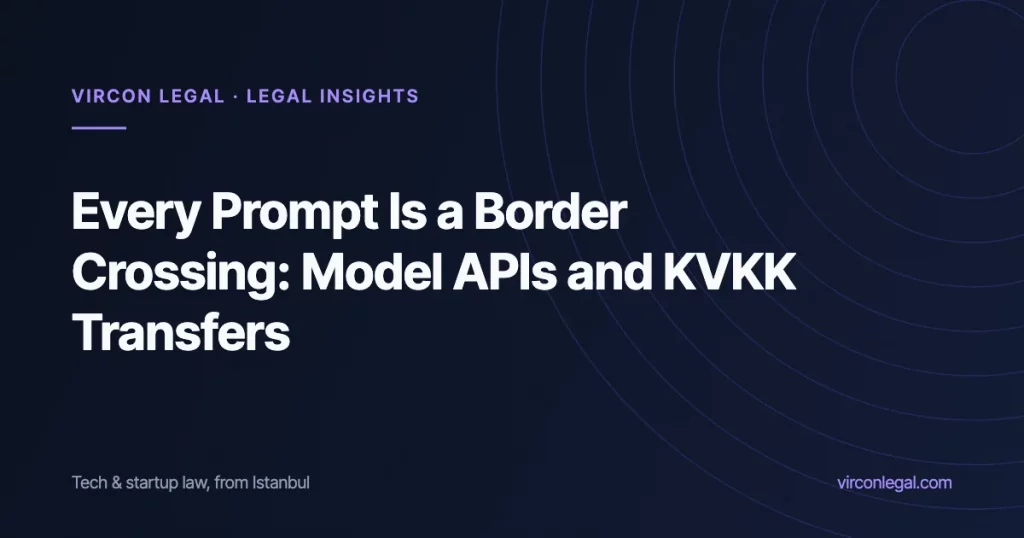 VIRCON LEGAL · LEGAL INSIGHTS

Every Prompt Is a Border Crossing: Model APIs and KVKK Transfers

Tech & startup law, from Istanbul

virconlegal.com